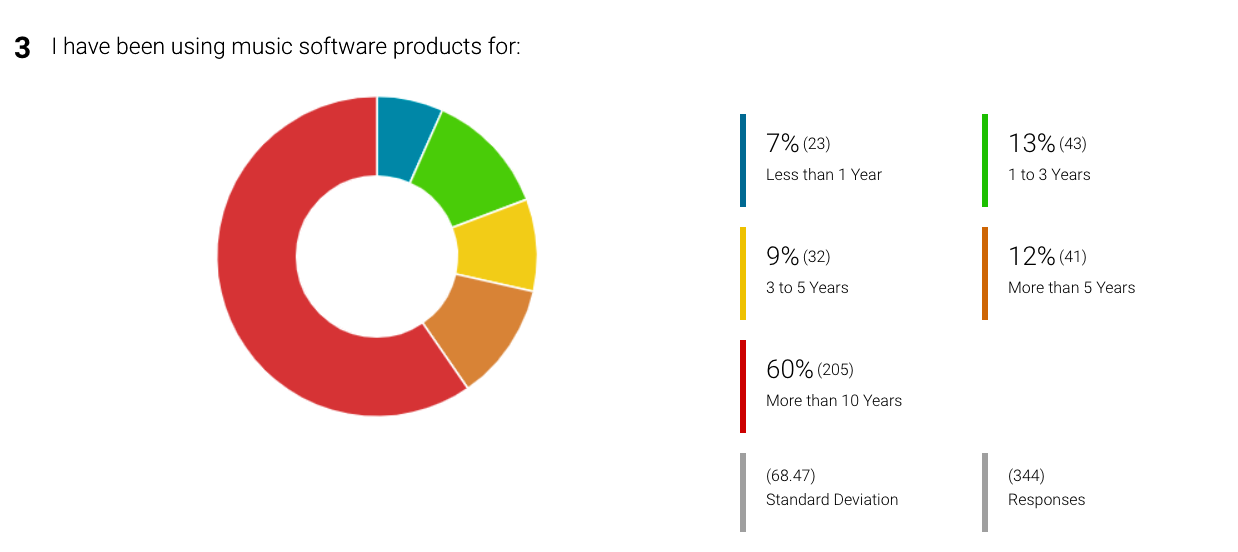 3 I have been using music software products for:

7% (23)
Less than 1 Year

13% (43)
1 to 3 Years

9% (32)
3 to 5 Years

12% (41)
More than 5 Years

60% (205)
More than 10 Years

(68.47)
Standard Deviation

(344)
Responses